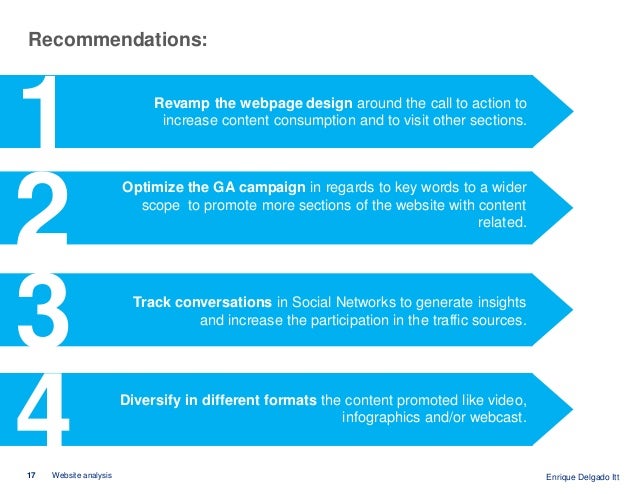 Recommendations:

1

Revamp the webpage design around the call to action to increase content consumption and to visit other sections.

2

Optimize the GA campaign in regards to key words to a wider scope to promote more sections of the website with content related.

3

Track conversations in Social Networks to generate insights and increase the participation in the traffic sources.

4

Diversify in different formats the content promoted like video, infographics and/or webcast.

17 Website analysis

Enrique Delgado Itt